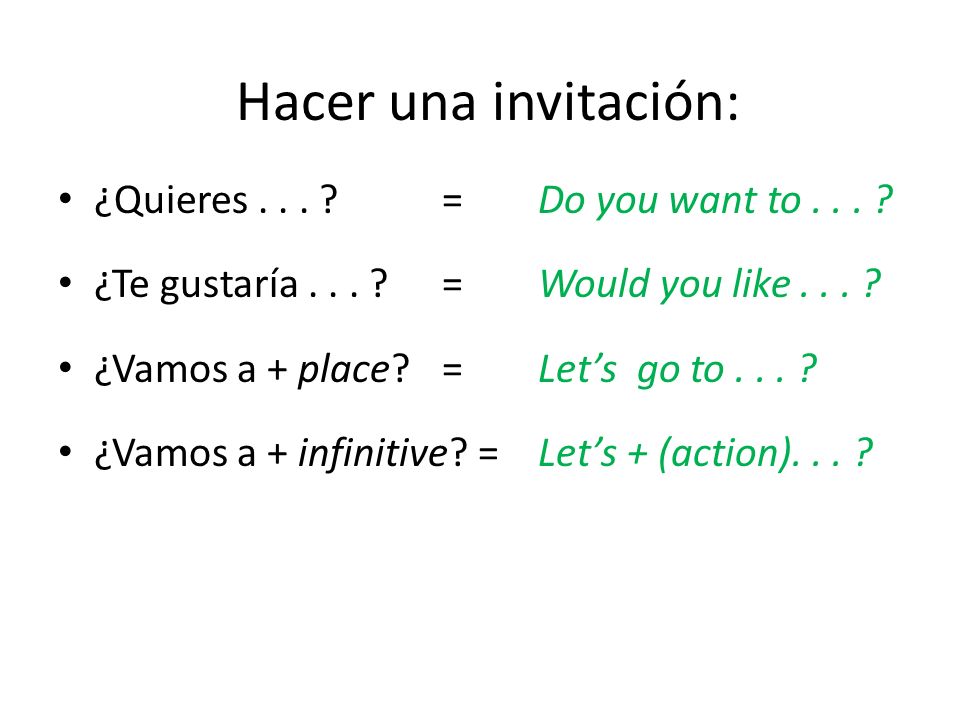 Hacer una invitación:

• ¿Quieres . . . ? = Do you want to . . . ?

• ¿Te gustaría . . . ? = Would you like . . . ?

• ¿Vamos a + place? = Let’s go to . . . ?

• ¿Vamos a + infinitive? = Let’s + (action). . . ?